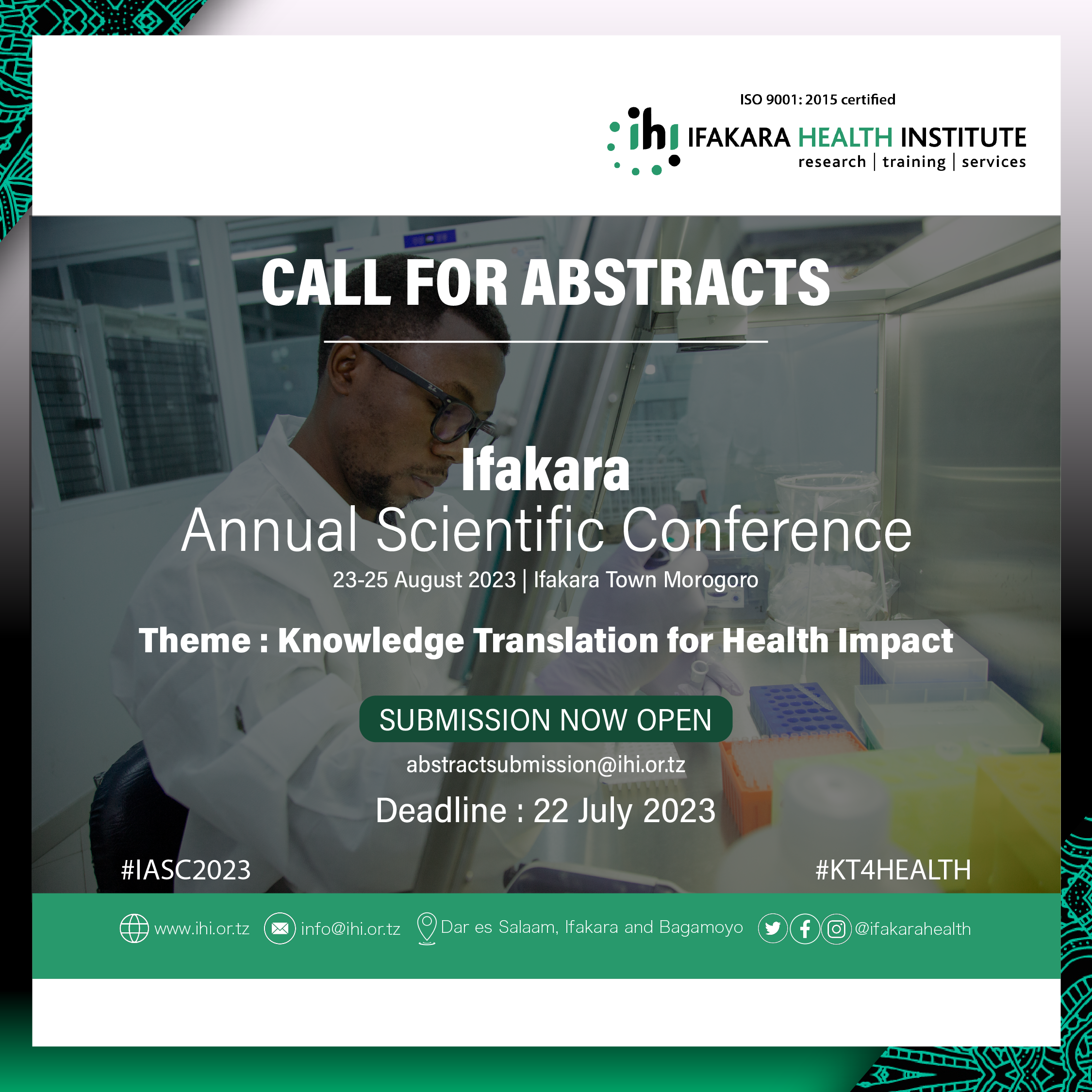 ISO 9001: 2015 certified

ihi IFAKARA HEALTH INSTITUTE
research | training | services

CALL FOR ABSTRACTS

Ifakara
Annual Scientific Conference
23-25 August 2023 | Ifakara Town Morogoro

Theme : Knowledge Translation for Health Impact

SUBMISSION NOW OPEN
abstractsubmission@ihi.or.tz
Deadline : 22 July 2023

#IASC2023 #KT4HEALTH

www.ihi.or.tz info@ihi.or.tz Dar es Salaam, Ifakara and Bagamoyo @ifakarahealth